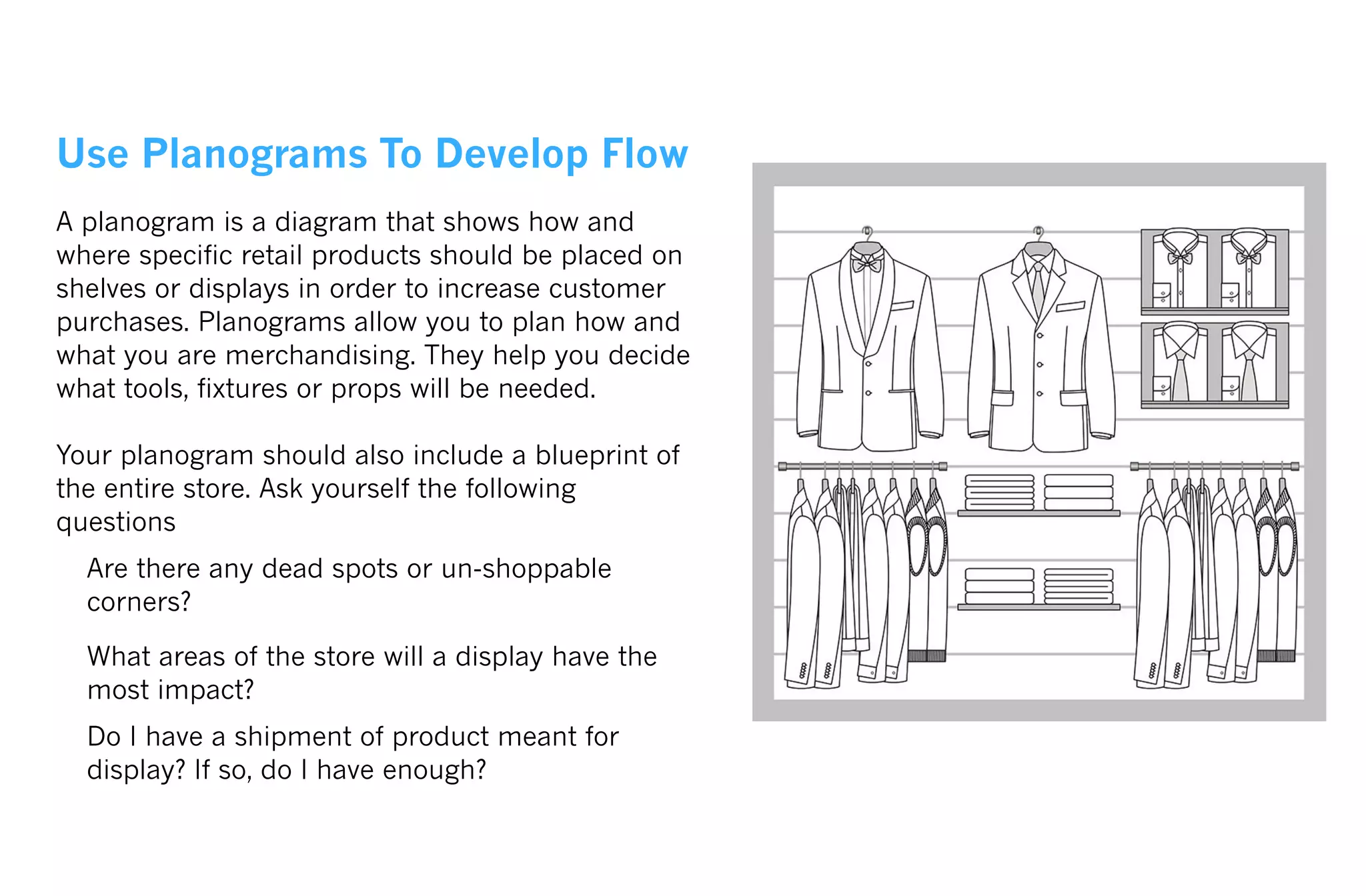 Use Planograms To Develop Flow

A planogram is a diagram that shows how and where specific retail products should be placed on shelves or displays in order to increase customer purchases. Planograms allow you to plan how and what you are merchandising. They help you decide what tools, fixtures or props will be needed.

Your planogram should also include a blueprint of the entire store. Ask yourself the following questions

Are there any dead spots or un-shoppable corners?

What areas of the store will a display have the most impact?

Do I have a shipment of product meant for display? If so, do I have enough?